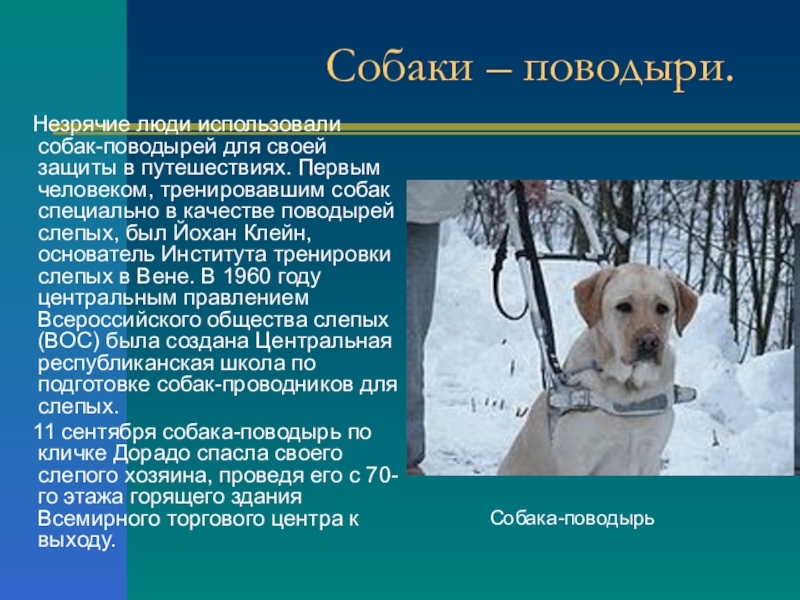 Собаки – поводыри.

Незрячие люди использовали собак-поводырей для своей защиты в путешествиях. Первым человеком, тренировавшим собак специально в качестве поводырей слепых, был Йохан Клейн, основатель Института тренировки слепых в Вене. В 1960 году центральным правлением Всероссийского общества слепых (ВОС) была создана Центральная республиканская школа по подготовке собак-проводников для слепых.

11 сентября собака-поводырь по кличке Дорадо спасла своего слепого хозяина, проведя его с 70-го этажа горящего здания Всемирного торгового центра к выходу.

Собака-поводырь